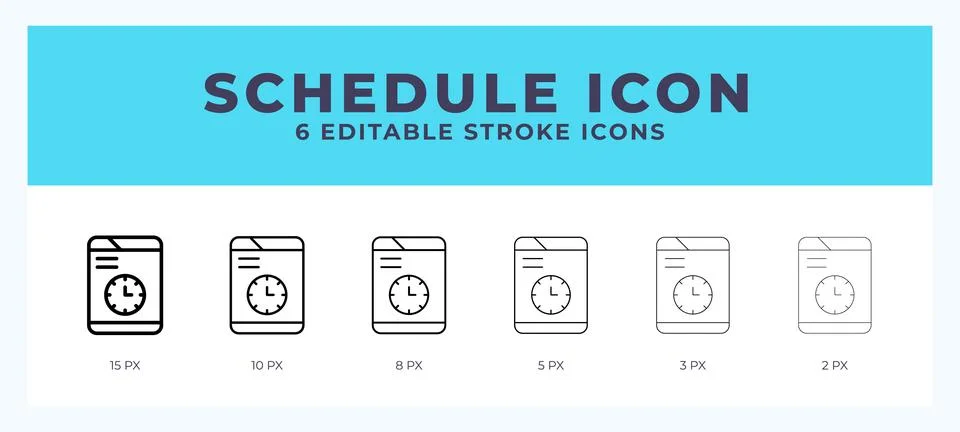 SCHEDULE ICON
6 EDITABLE STROKE ICONS

15 PX 10 PX 8 PX 5 PX 3 PX 2 PX